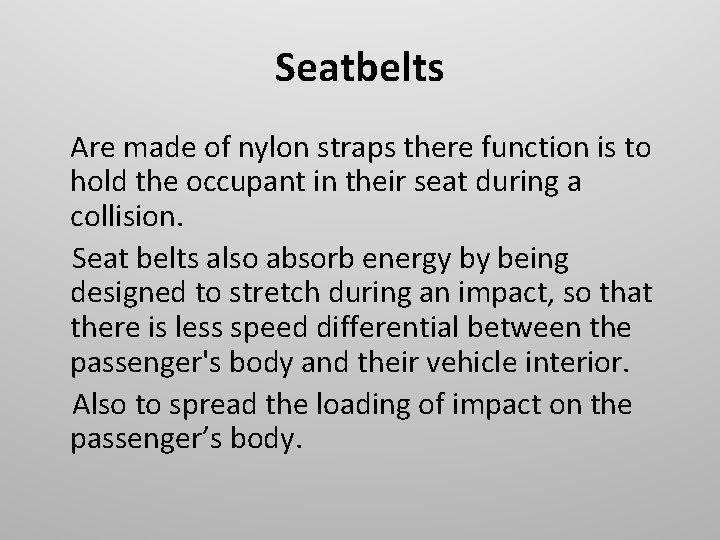 Seatbelts

Are made of nylon straps there function is to hold the occupant in their seat during a collision.

Seat belts also absorb energy by being designed to stretch during an impact, so that there is less speed differential between the passenger's body and their vehicle interior.

Also to spread the loading of impact on the passenger’s body.